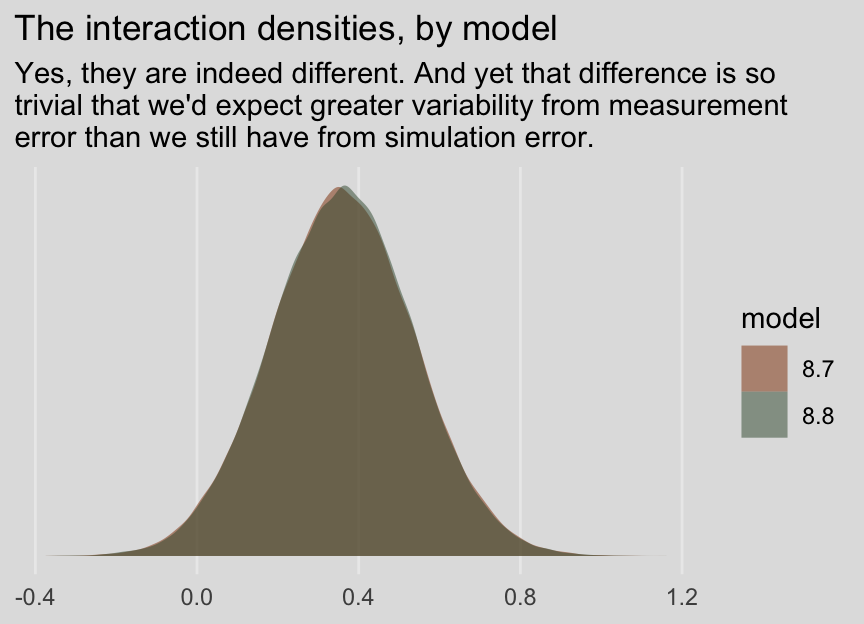 The interaction densities, by model

Yes, they are indeed different. And yet that difference is so trivial that we'd expect greater variability from measurement error than we still have from simulation error.

model
8.7
8.8

-0.4
0.0
0.4
0.8
1.2